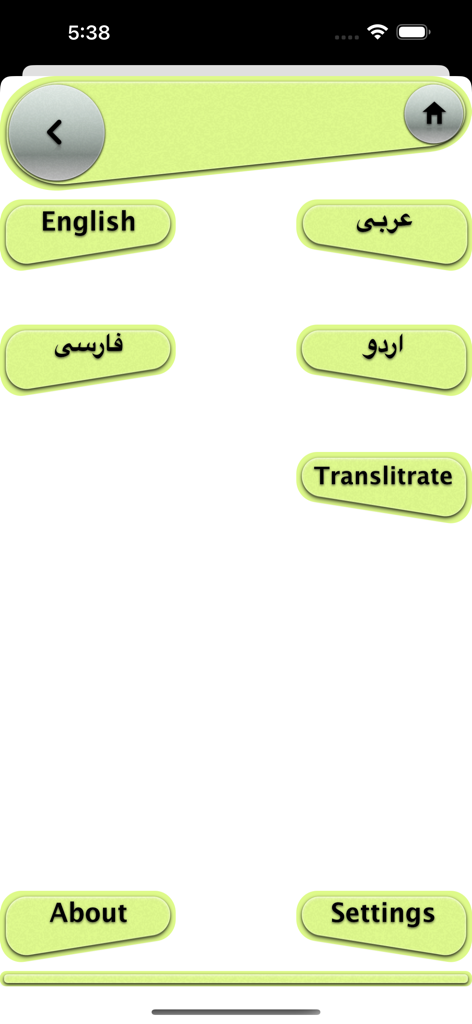 5:38

English

عربی

فارسی

اردو

Translitrate

About

Settings